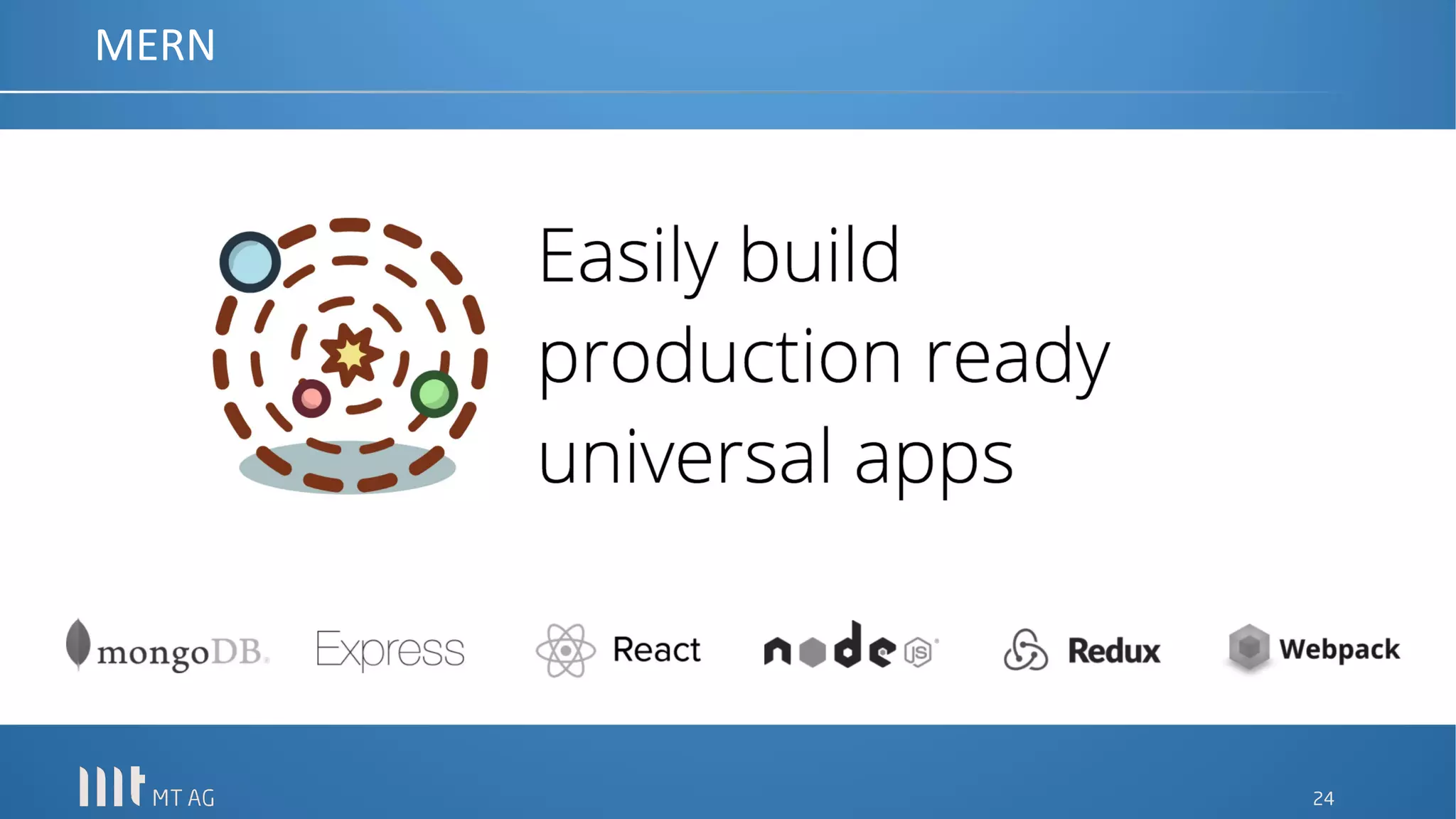 MERN

Easily build production ready universal apps

mongoDB. Express React node JS Redux Webpack

mt MT AG

24